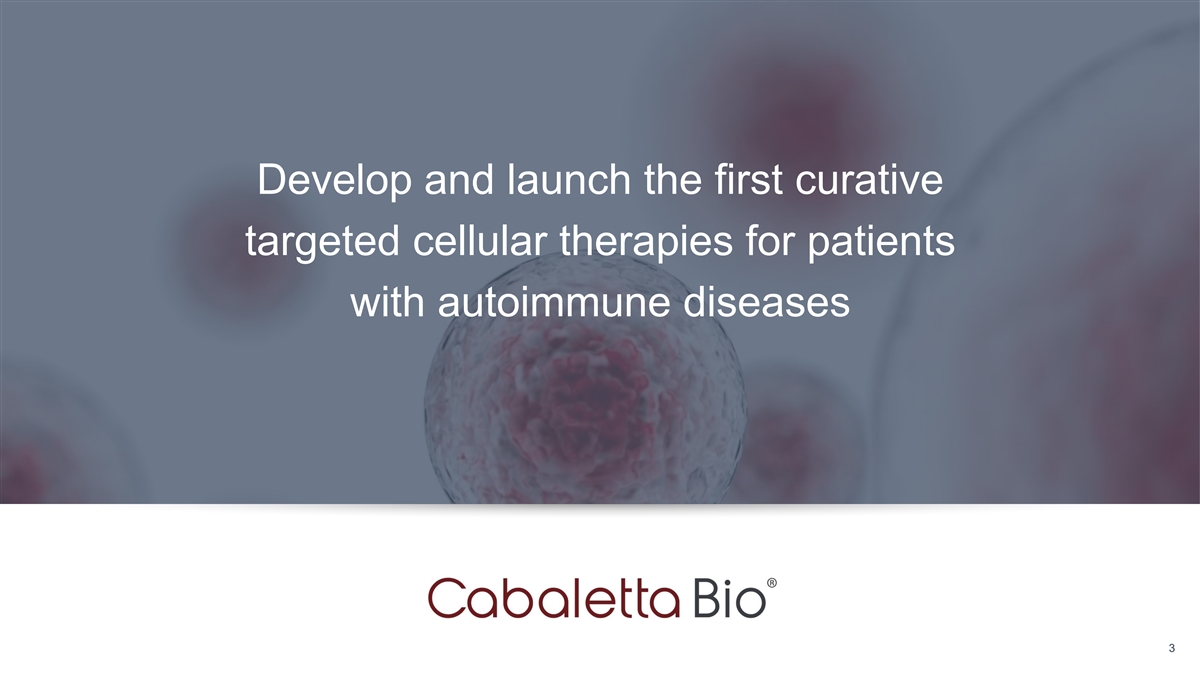 Develop and launch the first curative targeted cellular therapies for patients with autoimmune diseases

Cabaletta Bio®

3